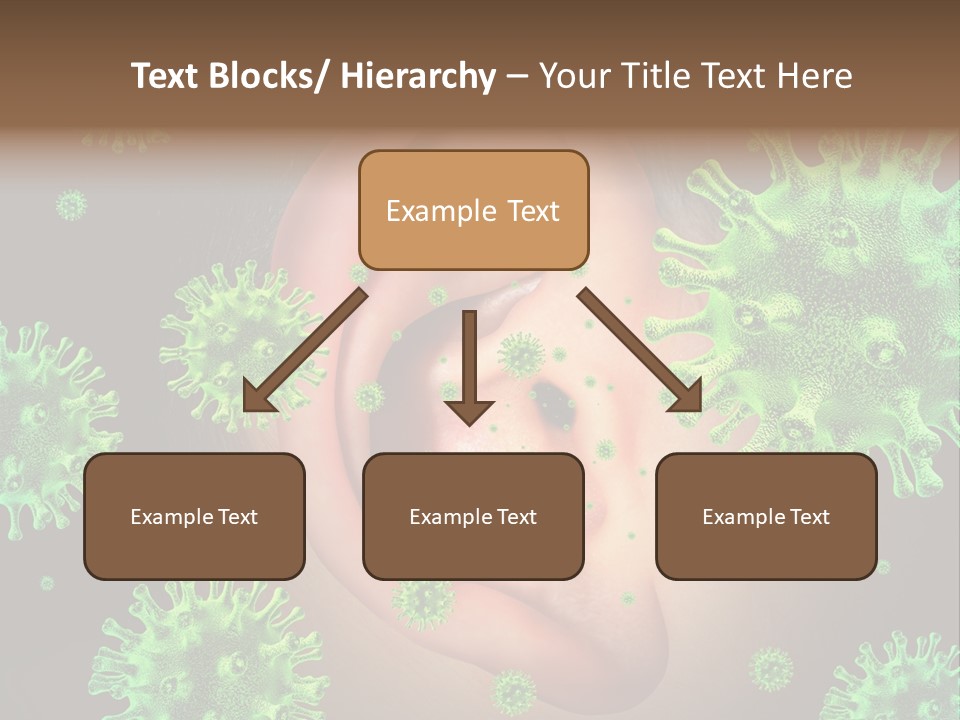 Text Blocks/ Hierarchy – Your Title Text Here

Example Text

Example Text

Example Text

Example Text